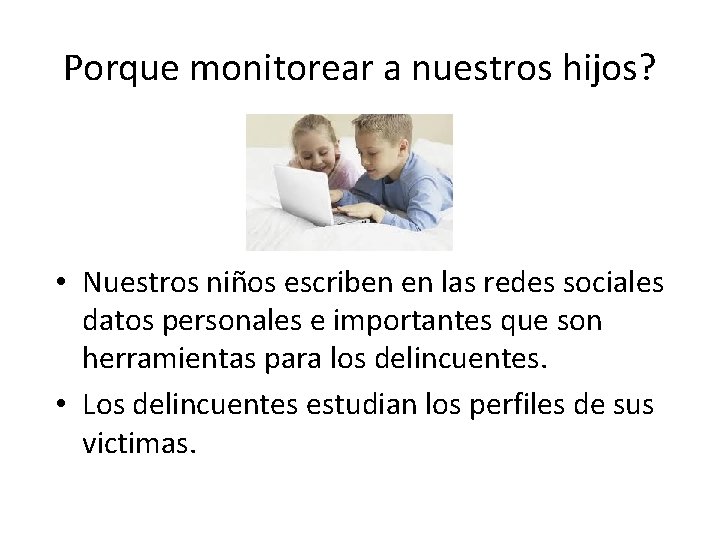 Porque monitorear a nuestros hijos?

• Nuestros niños escriben en las redes sociales datos personales e importantes que son herramientas para los delincuentes.

• Los delincuentes estudian los perfiles de sus victimas.